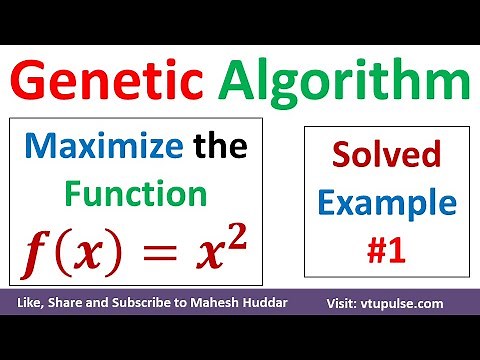 Genetic Algorithm

Maximize the Function
$f(x) = x^2$

Solved Example #1

Like, Share and Subscribe to Mahesh Huddar

Visit: vtupulse.com